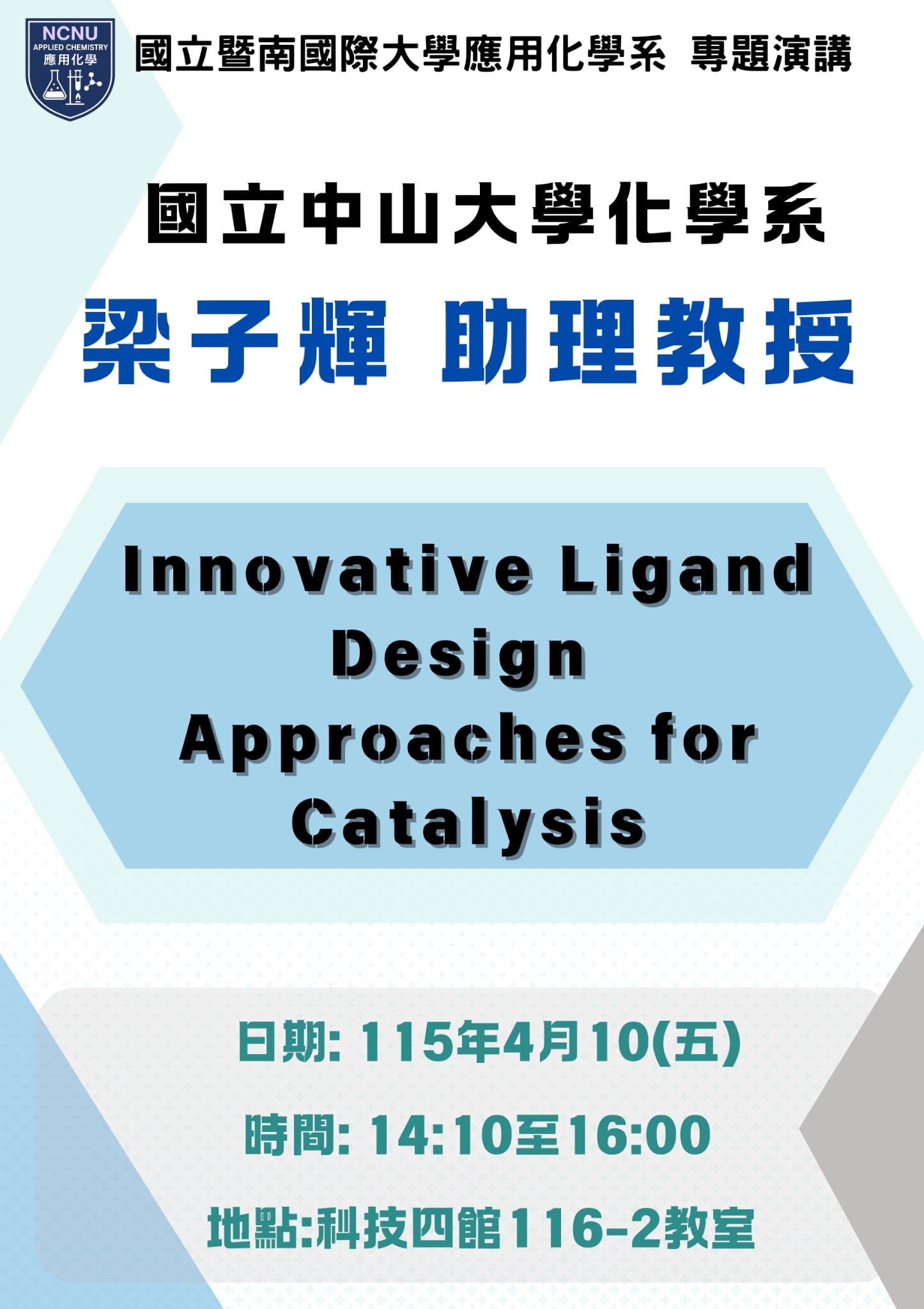 NCNU
APPLIED CHEMISTRY
應用化學

國立暨南國際大學應用化學系 專題演講

國立中山大學化學系

梁子輝 助理教授

Innovative Ligand Design Approaches for Catalysis

日期: 115年4月10(五)

時間: 14:10至16:00

地點:科技四館116-2教室